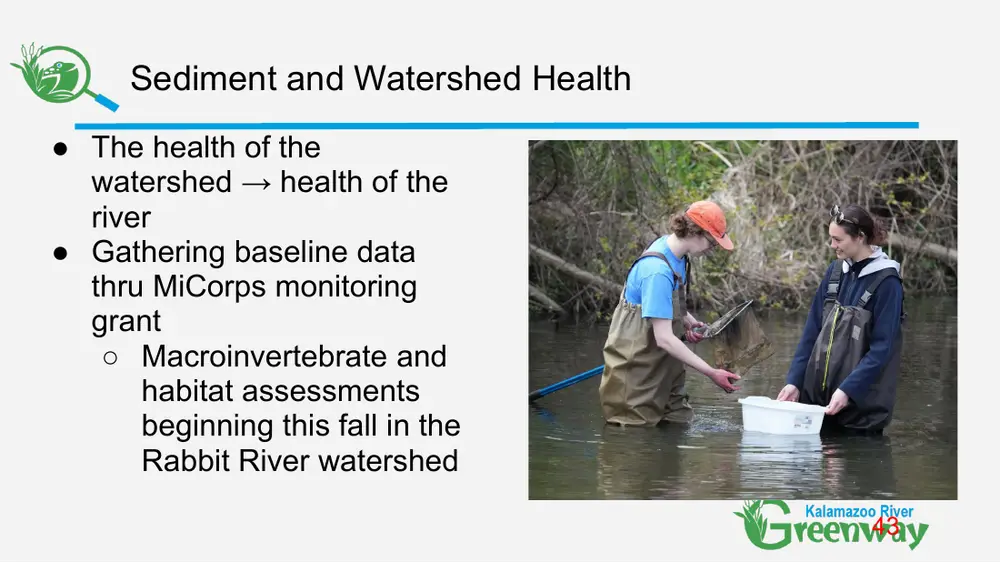 Sediment and Watershed Health

• The health of the watershed → health of the river
• Gathering baseline data thru MiCorps monitoring grant
○ Macroinvertebrate and habitat assessments beginning this fall in the Rabbit River watershed

Kalamazoo River
Greenway

43